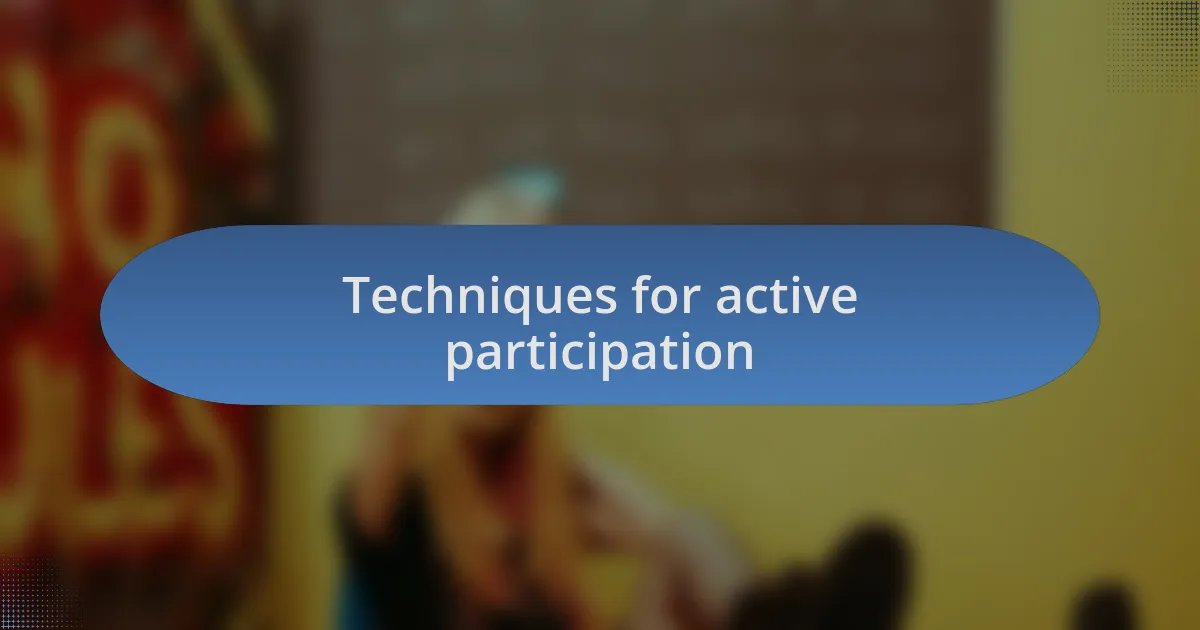 Techniques for active participation